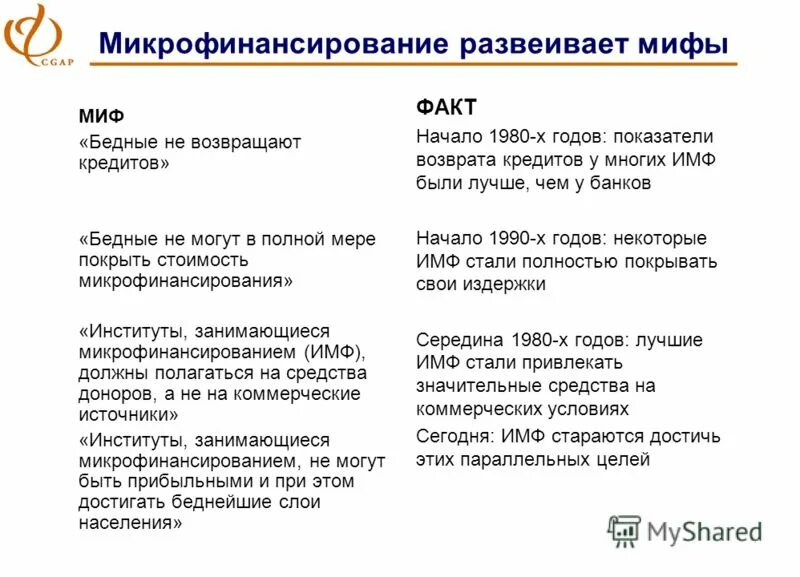 CGAP

Микрофинансирование развеивает мифы

МИФ

«Бедные не возвращают кредитов»

«Бедные не могут в полной мере покрыть стоимость микрофинансирования»

«Институты, занимающиеся микрофинансированием (ИМФ), должны полагаться на средства доноров, а не на коммерческие источники»

«Институты, занимающиеся микрофинансированием, не могут быть прибыльными и при этом достигать беднейшие слои населения»

ФАКТ

Начало 1980-х годов: показатели возврата кредитов у многих ИМФ были лучше, чем у банков

Начало 1990-х годов: некоторые ИМФ стали полностью покрывать свои издержки

Середина 1980-х годов: лучшие ИМФ стали привлекать значительные средства на коммерческих условиях

Сегодня: ИМФ стараются достичь этих параллельных целей

MyShared